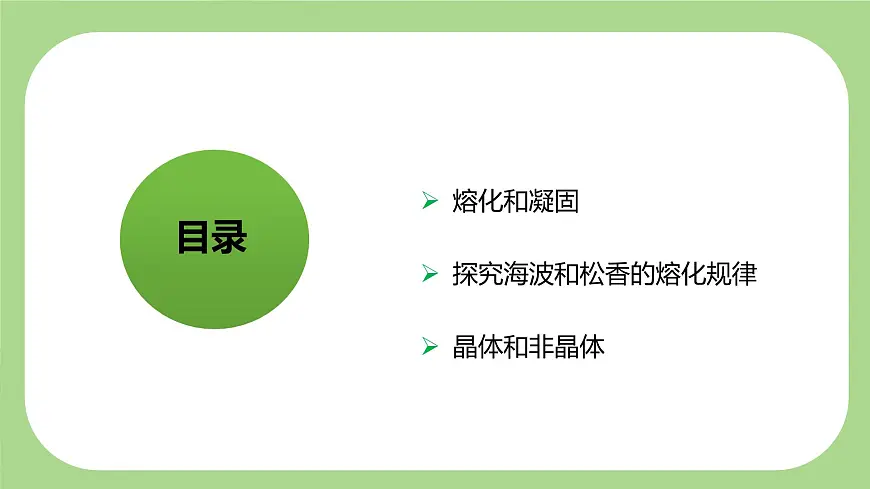 目录

➢ 熔化和凝固

➢ 探究海波和松香的熔化规律

➢ 晶体和非晶体